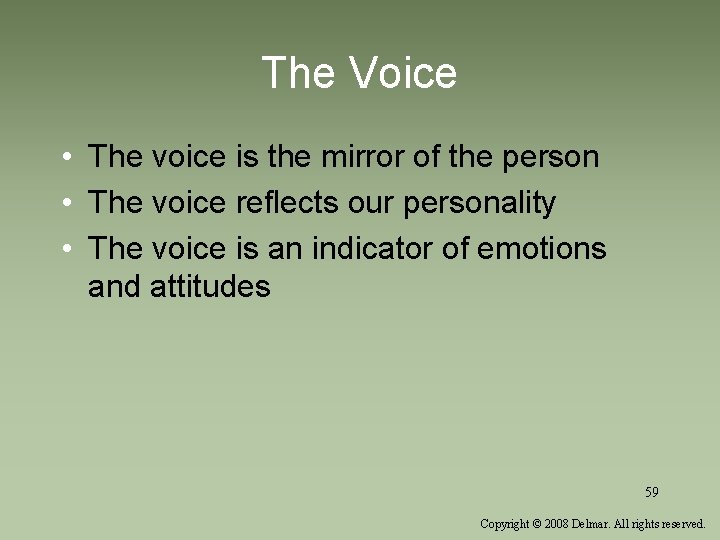 The Voice

• The voice is the mirror of the person
• The voice reflects our personality
• The voice is an indicator of emotions and attitudes

59

Copyright © 2008 Delmar. All rights reserved.